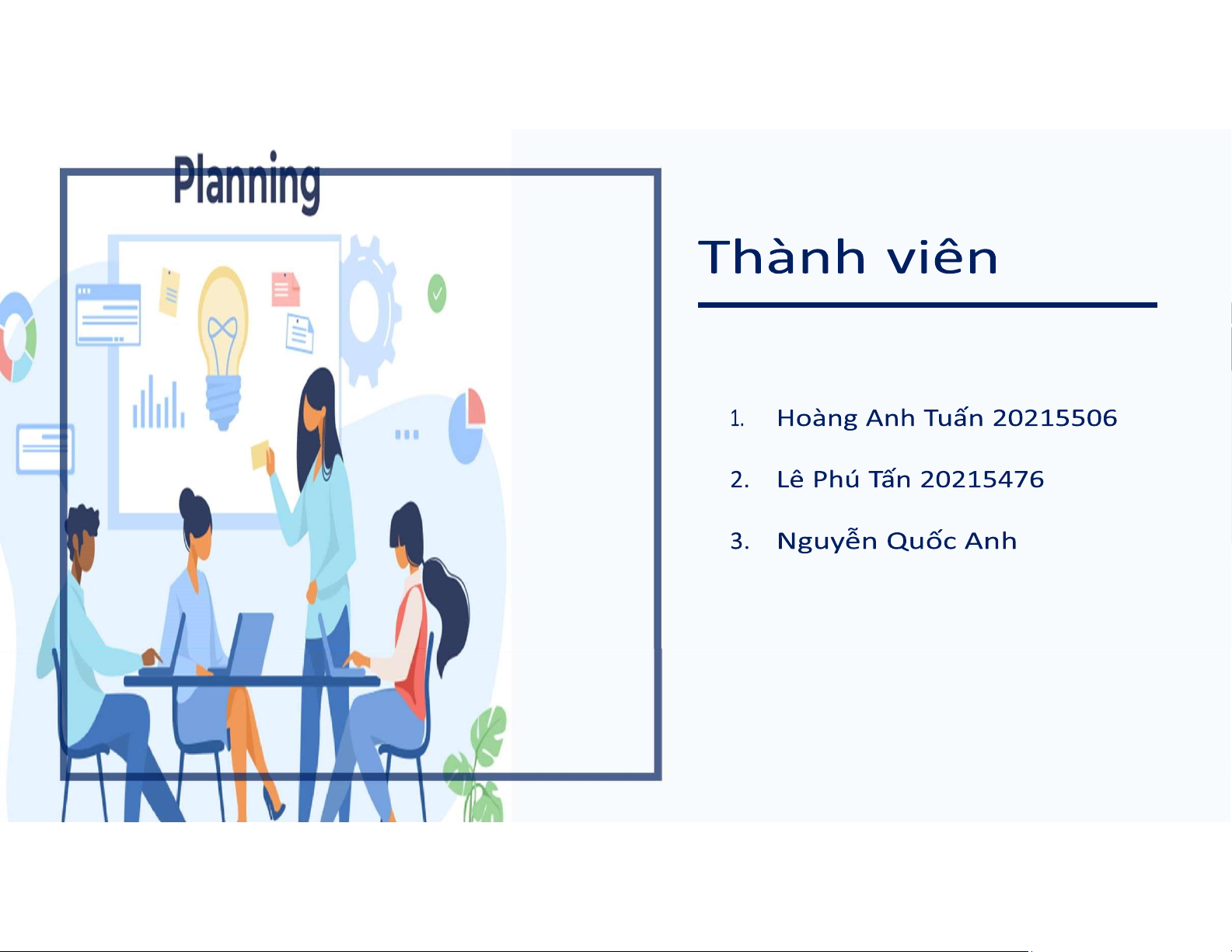 Planning

Thành viên

1. Hoàng Anh Tuấn 20215506
2. Lê Phú Tấn 20215476
3. Nguyễn Quốc Anh